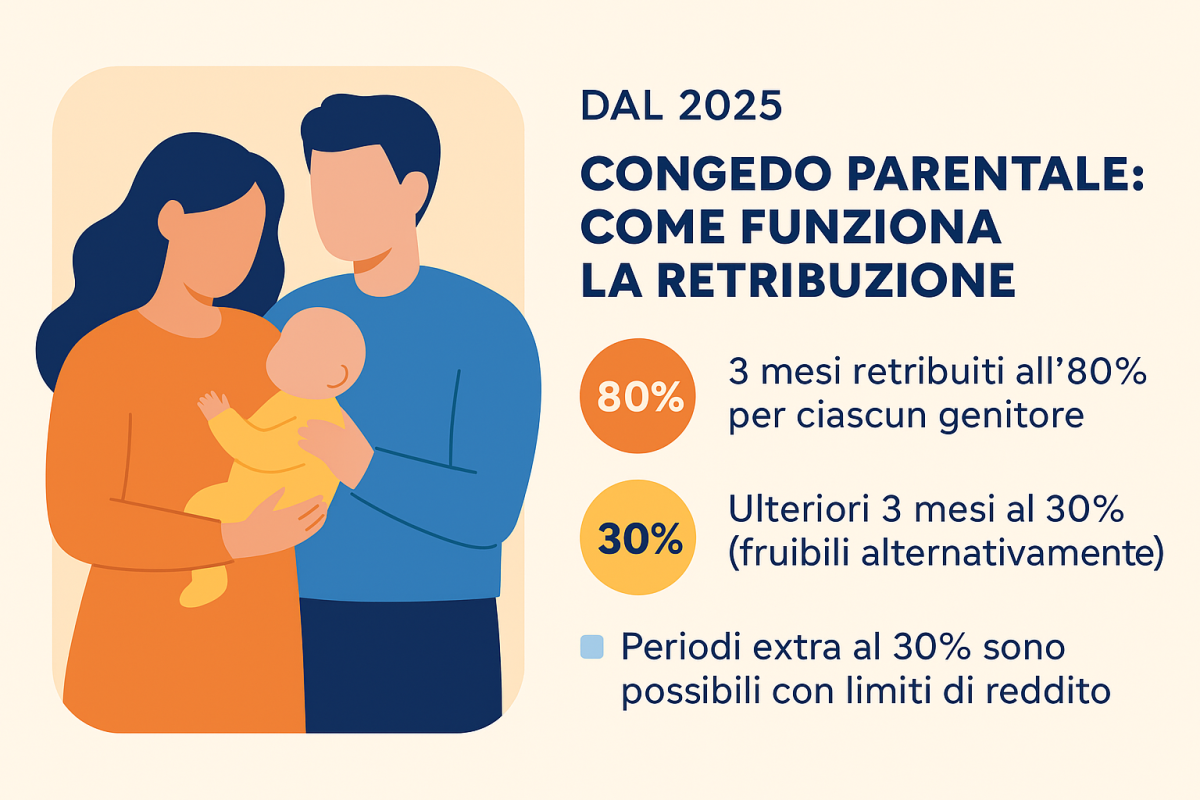 DAL 2025

CONGEDO PARENTALE: COME FUNZIONA LA RETRIBUZIONE

80%

3 mesi retribuiti all’80% per ciascun genitore

30%

Ulteriori 3 mesi al 30% (fruibili alternativamente)

Periodi extra al 30% sono possibili con limiti di reddito